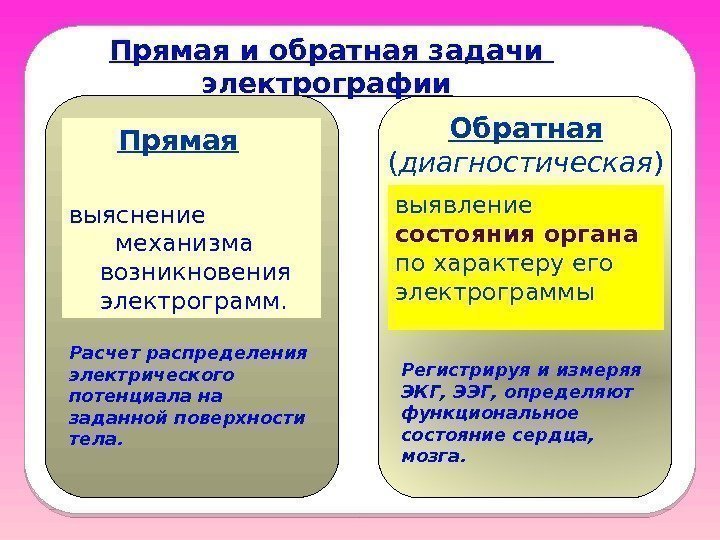 Прямая и обратная задачи электрографии

Прямая

выяснение механизма возникновения электрограмм.

Расчет распределения электрического потенциала на заданной поверхности тела.

Обратная (диагностическая)

выявление состояния органа по характеру его электрограммы

Регистрируя и измеряя ЭКГ, ЭЭГ, определяют функциональное состояние сердца, мозга.